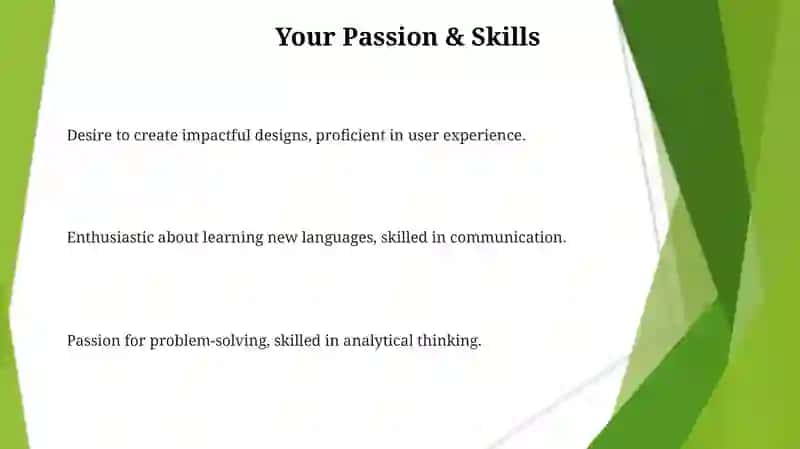 Your Passion & Skills

Desire to create impactful designs, proficient in user experience.

Enthusiastic about learning new languages, skilled in communication.

Passion for problem-solving, skilled in analytical thinking.